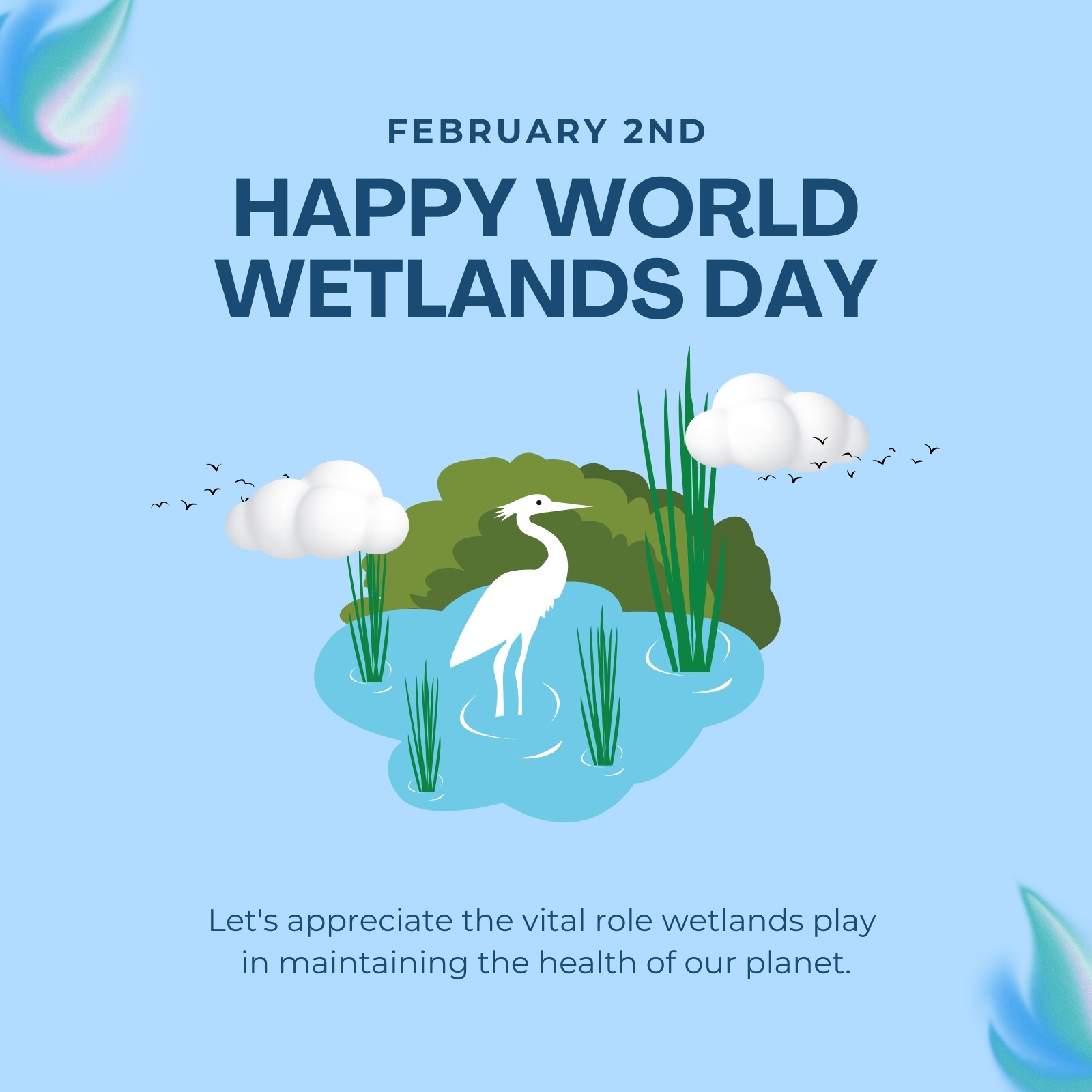 FEBRUARY 2ND

HAPPY WORLD WETLANDS DAY

Let's appreciate the vital role wetlands play in maintaining the health of our planet.